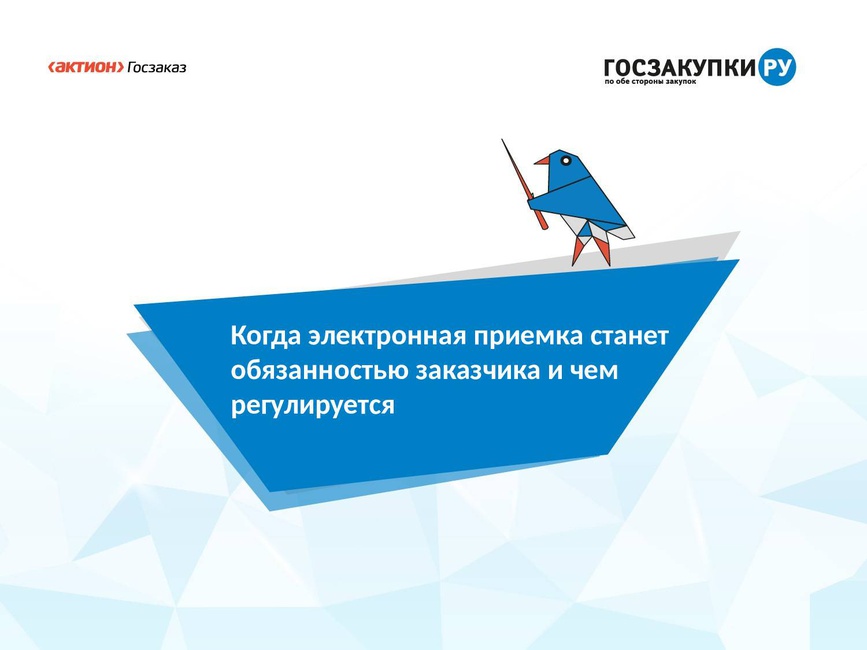 ‹актион› Госзаказ

ГОСЗАКУПКИ РУ
по обе стороны закупок

Когда электронная приемка станет обязанностью заказчика и чем регулируется